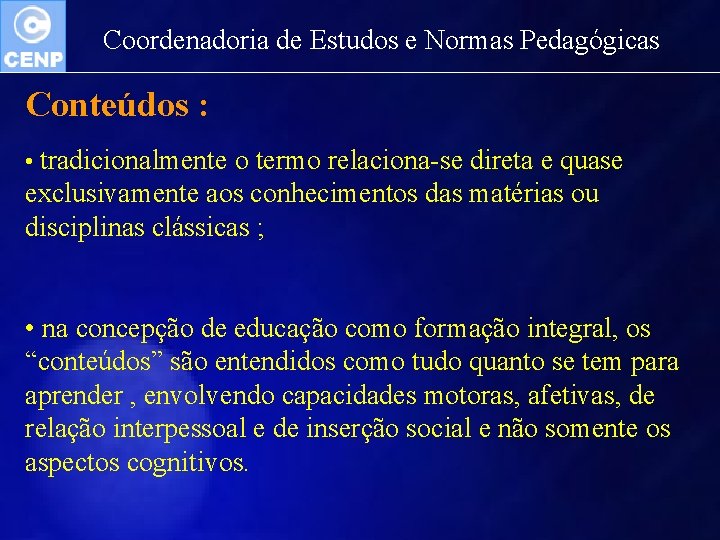 CENP

Coordenadoria de Estudos e Normas Pedagógicas

Conteúdos :

• tradicionalmente o termo relaciona-se direta e quase exclusivamente aos conhecimentos das matérias ou disciplinas clássicas ;

• na concepção de educação como formação integral, os “conteúdos” são entendidos como tudo quanto se tem para aprender , envolvendo capacidades motoras, afetivas, de relação interpessoal e de inserção social e não somente os aspectos cognitivos.